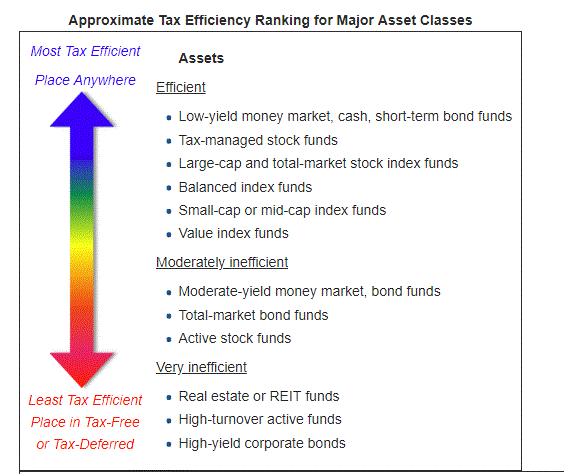 Approximate Tax Efficiency Ranking for Major Asset Classes

Most Tax Efficient

Place Anywhere

Least Tax Efficient

Place in Tax-Free or Tax-Deferred

Assets

Efficient

- Low-yield money market, cash, short-term bond funds
- Tax-managed stock funds
- Large-cap and total-market stock index funds
- Balanced index funds
- Small-cap or mid-cap index funds
- Value index funds

Moderately inefficient

- Moderate-yield money market, bond funds
- Total-market bond funds
- Active stock funds

Very inefficient

- Real estate or REIT funds
- High-turnover active funds
- High-yield corporate bonds